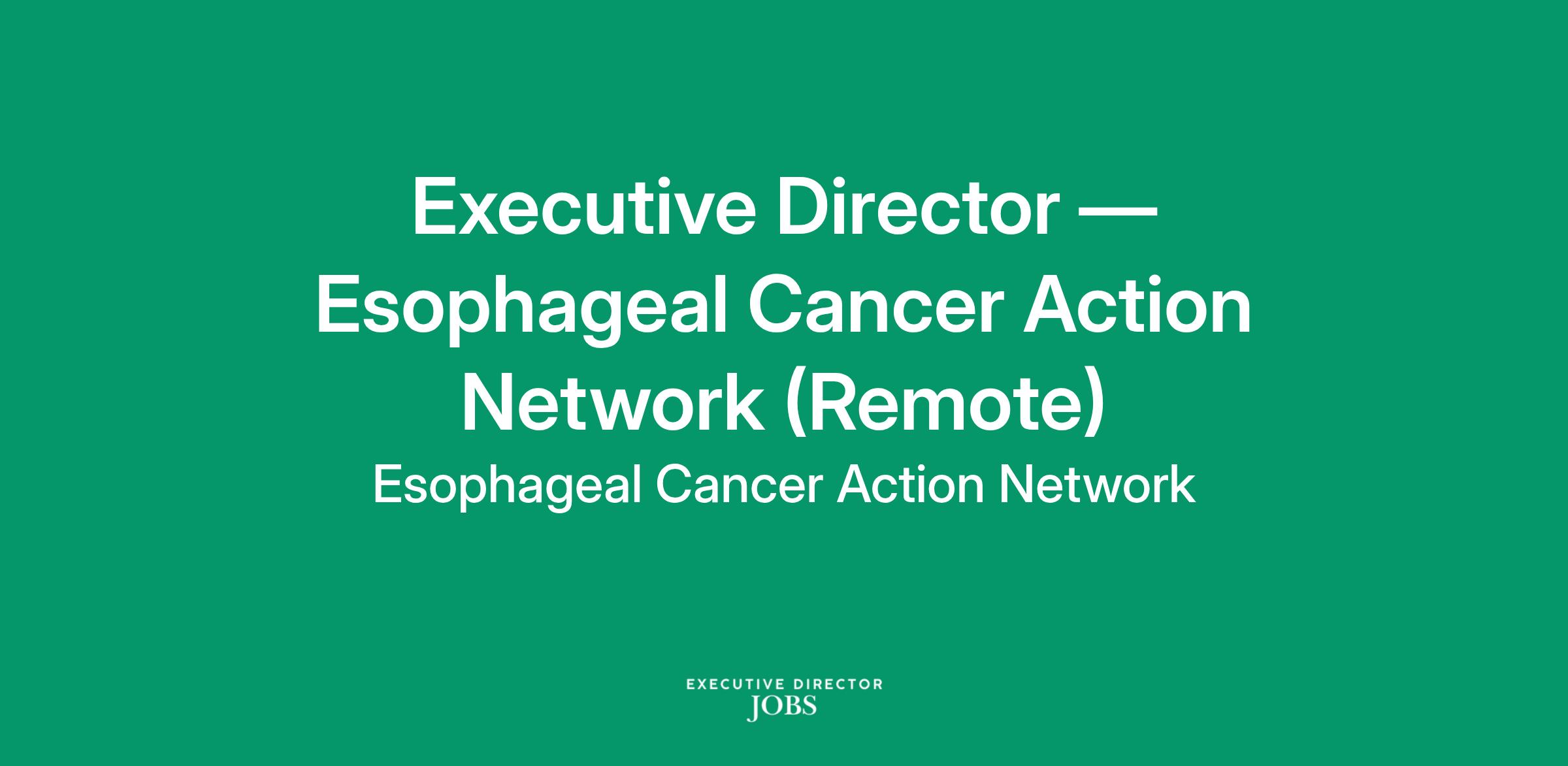 Executive Director — Esophageal Cancer Action Network (Remote)

Esophageal Cancer Action Network

EXECUTIVE DIRECTOR
JOBS